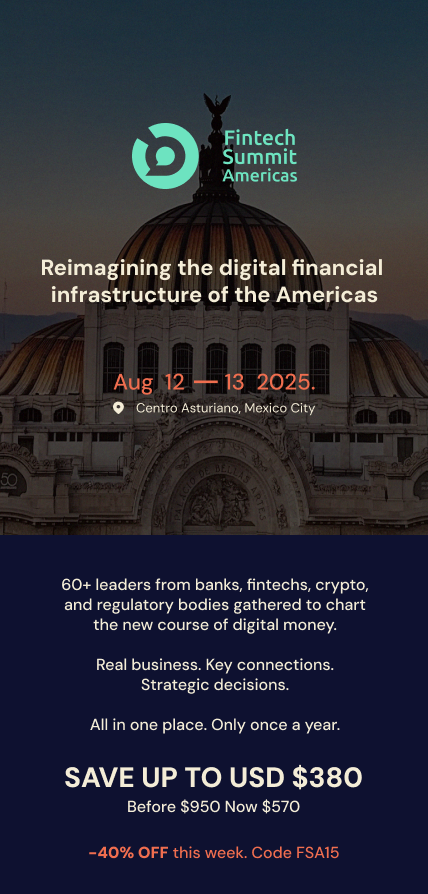 Fintech Summit Americas

Reimagining the digital financial infrastructure of the Americas

Aug 12 — 13 2025.

Centro Asturiano, Mexico City

60+ leaders from banks, fintechs, crypto, and regulatory bodies gathered to chart the new course of digital money.

Real business. Key connections. Strategic decisions.

All in one place. Only once a year.

SAVE UP TO USD $380

Before $950 Now $570

-40% OFF this week. Code FSA15